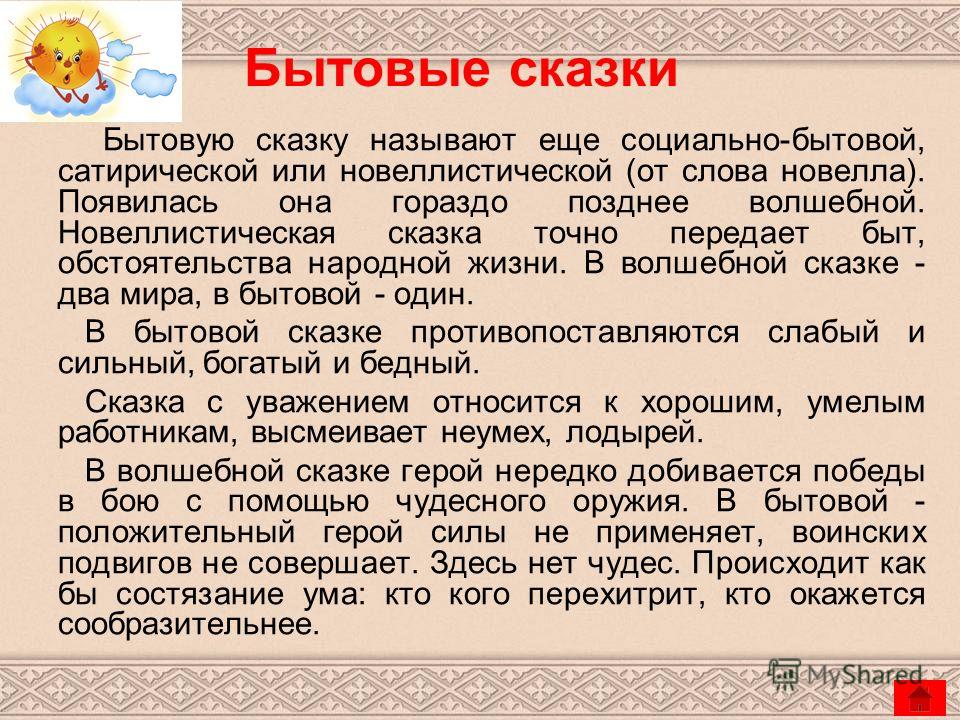 Бытовые сказки

Бытовую сказку называют еще социально-бытовой, сатирической или новеллистической (от слова новелла). Появилась она гораздо позднее волшебной. Новеллистическая сказка точно передает быт, обстоятельства народной жизни. В волшебной сказке - два мира, в бытовой - один.

В бытовой сказке противопоставляются слабый и сильный, богатый и бедный.

Сказка с уважением относится к хорошим, умелым работникам, высмеивает неумех, лодырей.

В волшебной сказке герой нередко добивается победы в бою с помощью чудесного оружия. В бытовой - положительный герой силы не применяет, воинских подвигов не совершает. Здесь нет чудес. Происходит как бы состязание ума: кто кого перехитрит, кто окажется сообразительнее.

MyShared